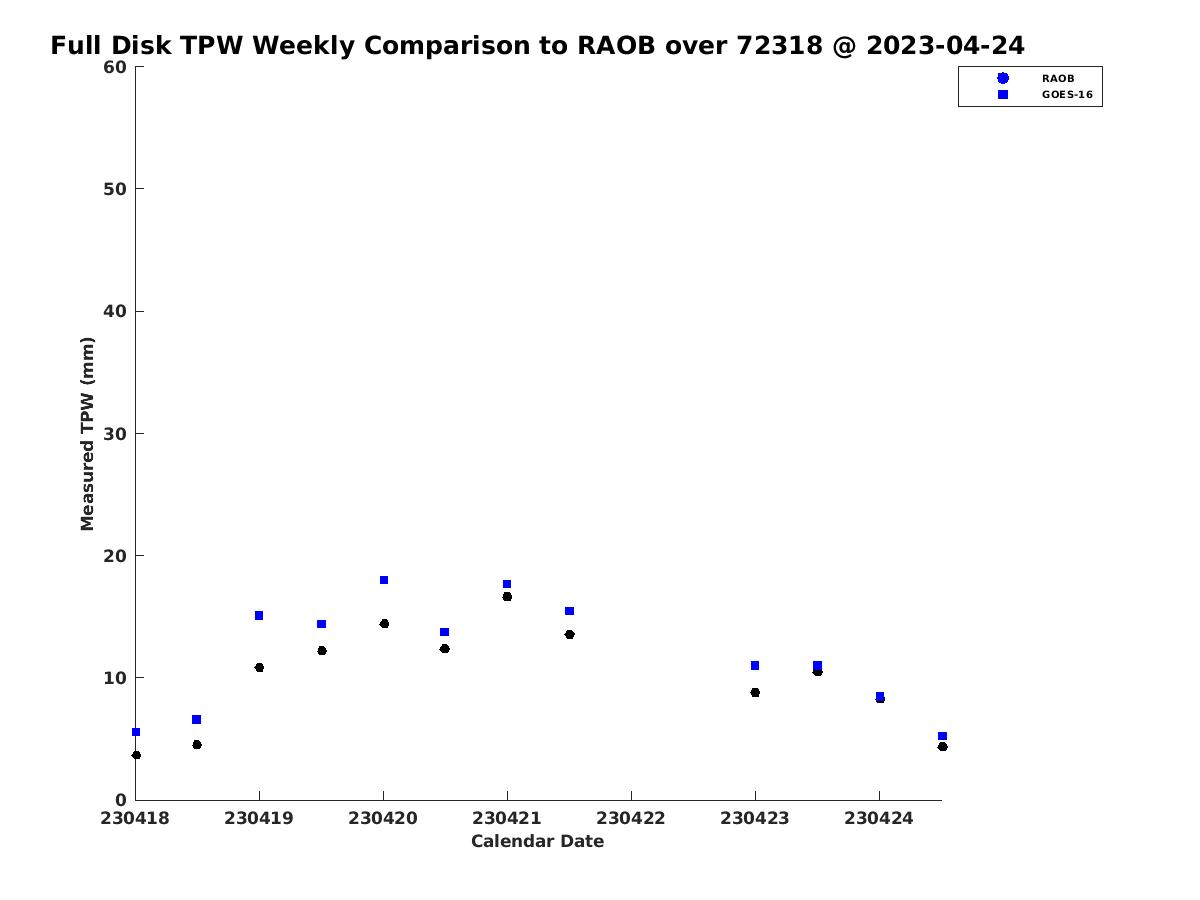 Full Disk TPW Weekly Comparison to RAOB over 72318 @ 2023-04-24

RAOB
GOES-16

Measured TPW (mm)

60
50
40
30
20
10
0

230418
230419
230420
230421
230422
230423
230424

Calendar Date